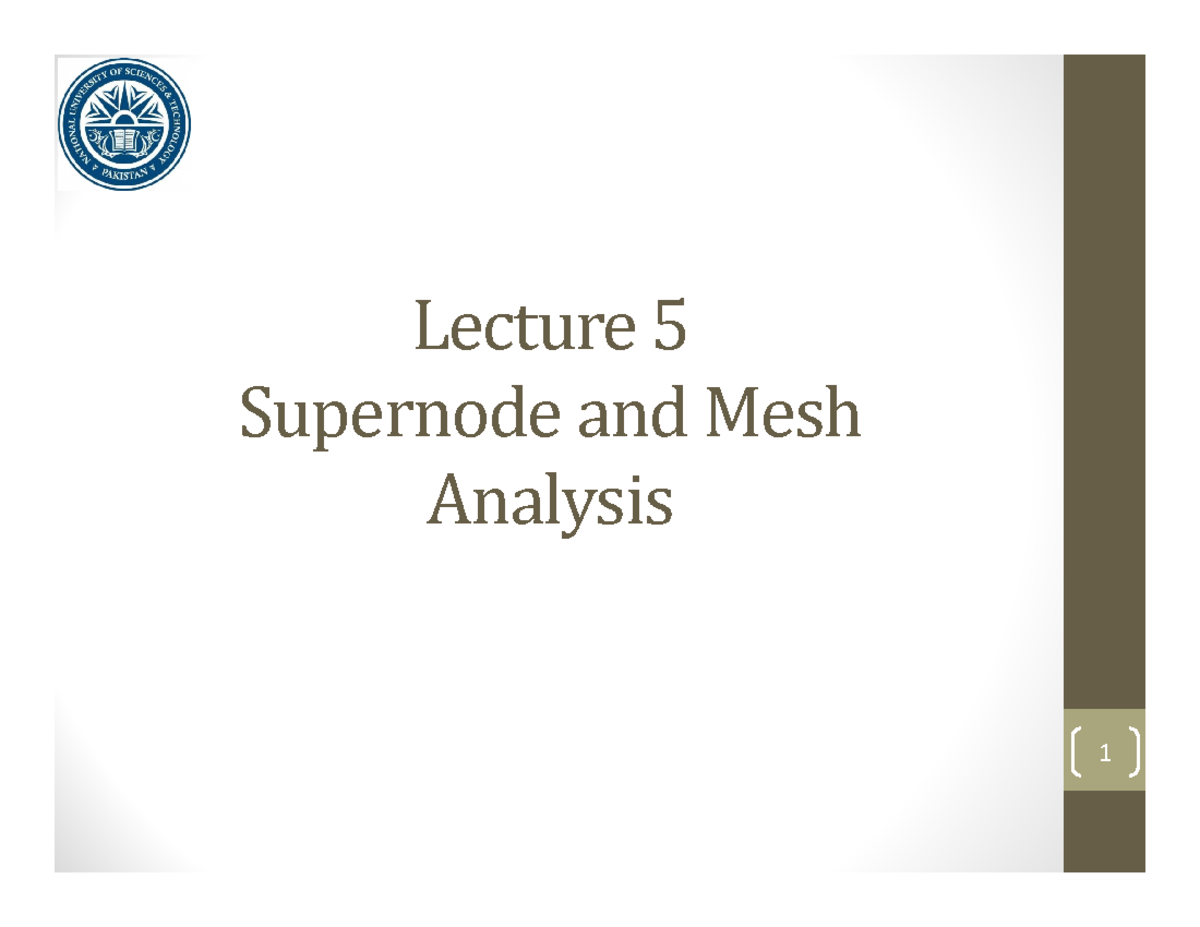 NATIONAL UNIVERSITY OF SCIENCES & TECHNOLOGY
PAKISTAN

Lecture 5
Supernode and Mesh Analysis

1